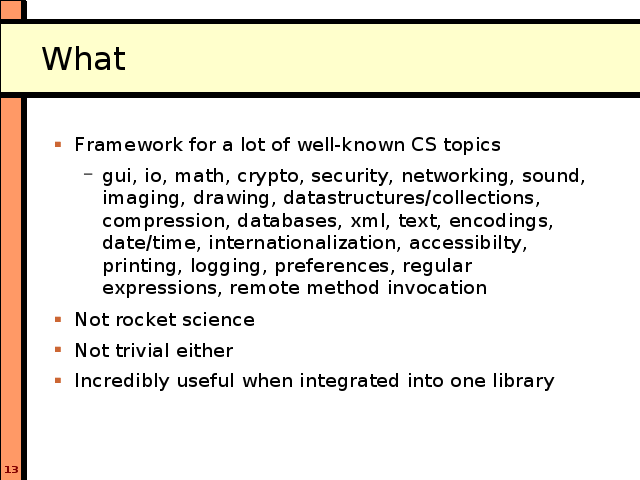 What

- Framework for a lot of well-known CS topics
  - gui, io, math, crypto, security, networking, sound, imaging, drawing, datastructures/collections, compression, databases, xml, text, encodings, date/time, internationalization, accessibilty, printing, logging, preferences, regular expressions, remote method invocation
- Not rocket science
- Not trivial either
- Incredibly useful when integrated into one library

13